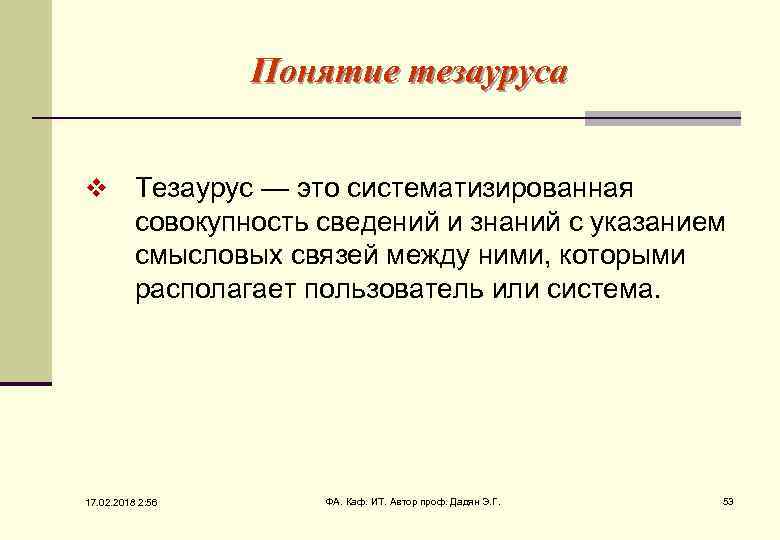 Понятие тезауруса

❖ Тезаурус — это систематизированная совокупность сведений и знаний с указанием смысловых связей между ними, которыми располагает пользователь или система.

17.02.2018 2:56

ФА. Каф. ИТ. Автор проф. Дадян Э.Г.

53